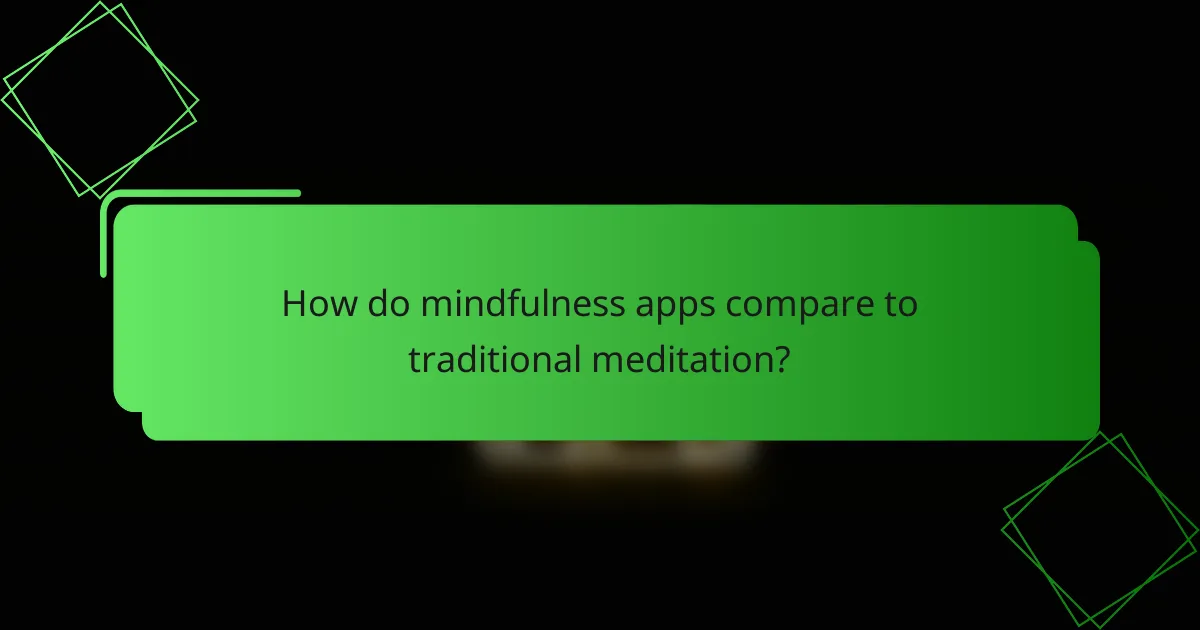 How do mindfulness apps compare to traditional meditation?